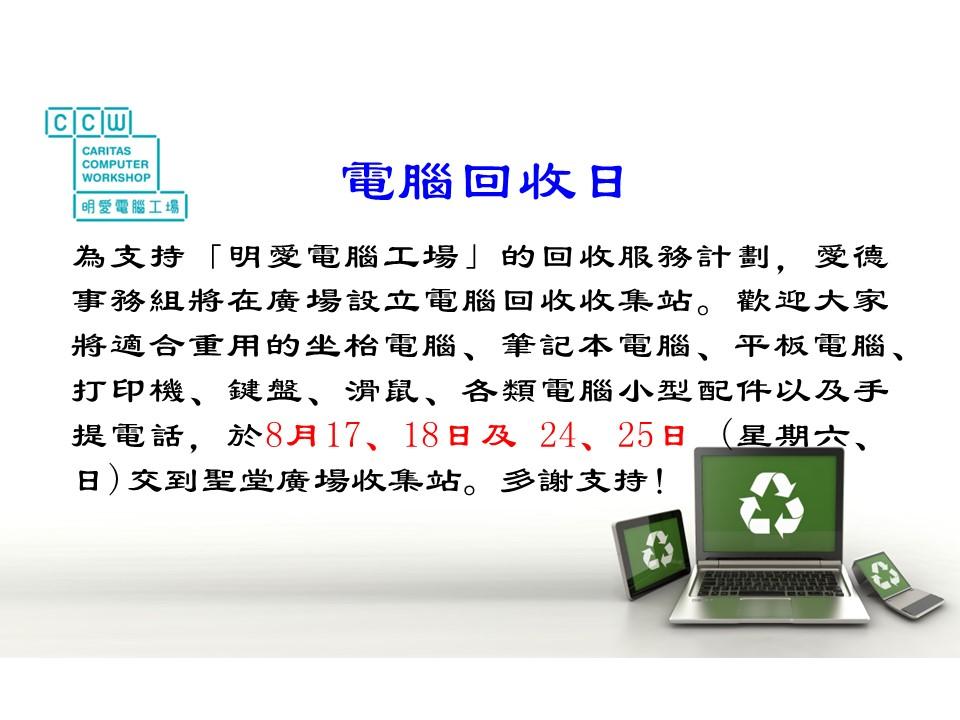 CCW
CARITAS COMPUTER WORKSHOP
明愛電腦工場

電腦回收日

為支持「明愛電腦工場」的回收服務計劃，愛德事務組將在廣場設立電腦回收收集站。歡迎大家將適合重用的坐枱電腦、筆記本電腦、平板電腦、打印機、鍵盤、滑鼠、各類電腦小型配件以及手提電話，於8月17、18日及 24、25日 （星期六、日）交到聖堂廣場收集站。多謝支持！